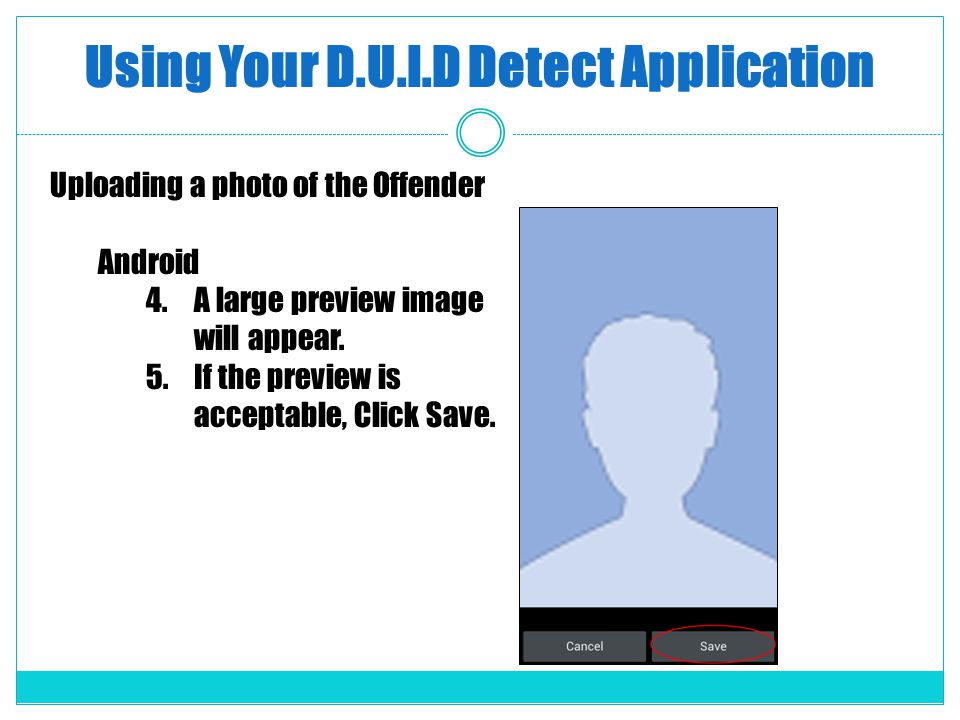 Using Your D.U.I.D Detect Application

Uploading a photo of the Offender

Android

4. A large preview image will appear.

5. If the preview is acceptable, Click Save.

Cancel

Save